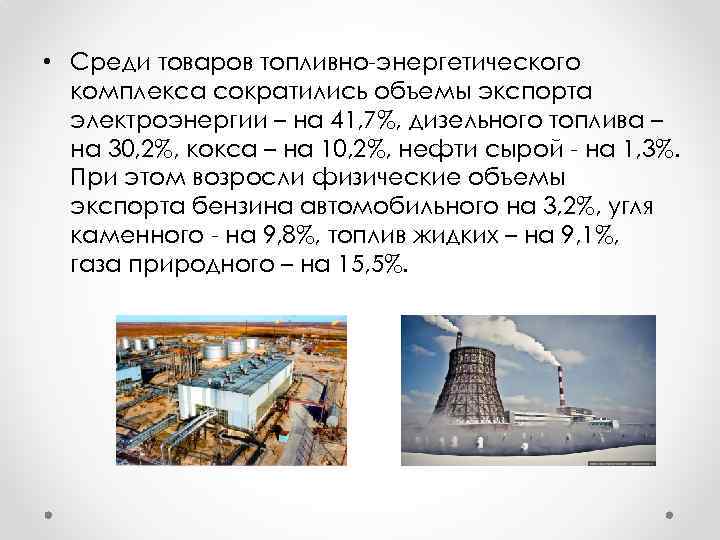 • Среди товаров топливно-энергетического комплекса сократились объемы экспорта электроэнергии – на 41,7%, дизельного топлива – на 30,2%, кокса – на 10,2%, нефти сырой - на 1,3%. При этом возросли физические объемы экспорта бензина автомобильного на 3,2%, угля каменного - на 9,8%, топлив жидких – на 9,1%, газа природного – на 15,5%.